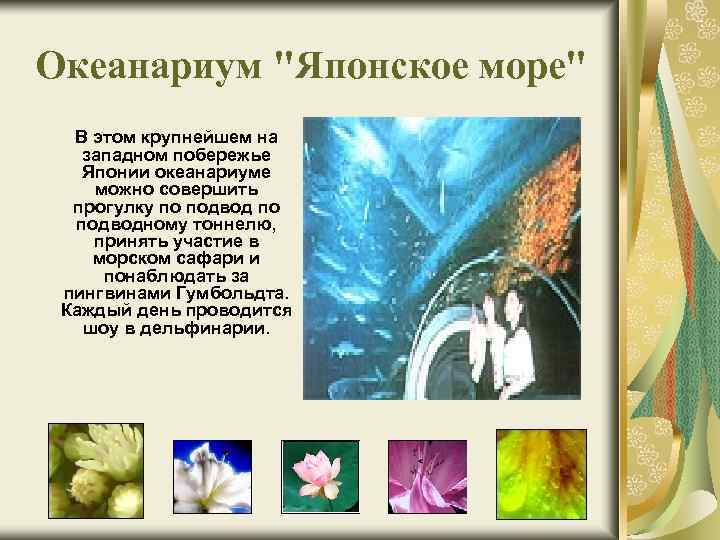 Океанариум "Японское море"

В этом крупнейшем на западном побережье Японии океанариуме можно совершить прогулку по подвод по подводному тоннелю, принять участие в морском сафари и понаблюдать за пингвинами Гумбольдта. Каждый день проводится шоу в дельфинарии.